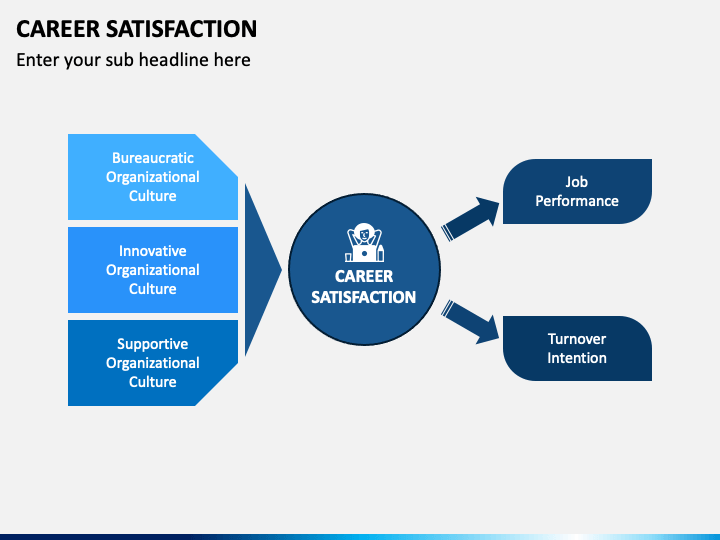 CAREER SATISFACTION

Enter your sub headline here

Bureaucratic Organizational Culture

Innovative Organizational Culture

Supportive Organizational Culture

CAREER SATISFACTION

Job Performance

Turnover Intention